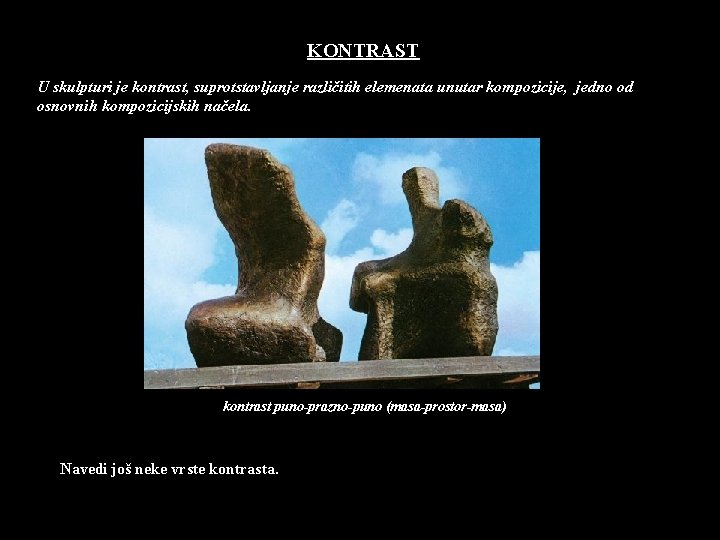 KONTRAST

U skulpturi je kontrast, suprotstavljanje različitih elemenata unutar kompozicije, jedno od osnovnih kompozicijskih načela.

kontrast puno-prazno-puno (masa-prostor-masa)

Navedi još neke vrste kontrasta.